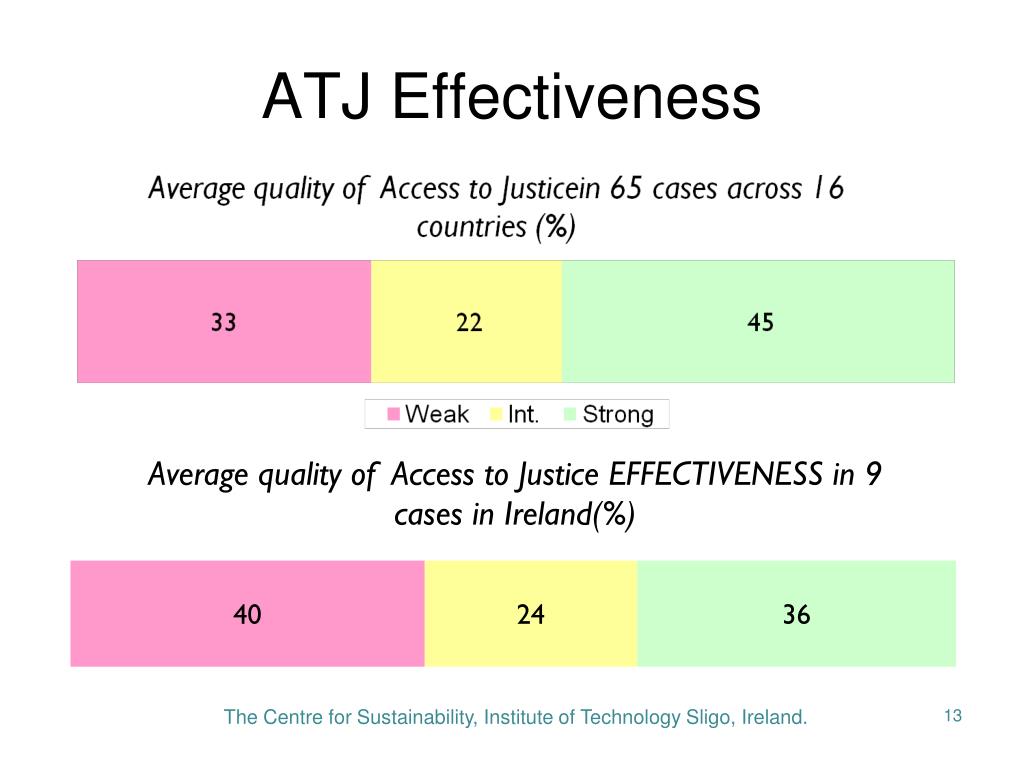 ATJ Effectiveness

Average quality of Access to Justicein 65 cases across 16 countries (%)

33

22

45

Weak Int. Strong

Average quality of Access to Justice EFFECTIVENESS in 9 cases in Ireland(%)

40

24

36

The Centre for Sustainability, Institute of Technology Sligo, Ireland.

13